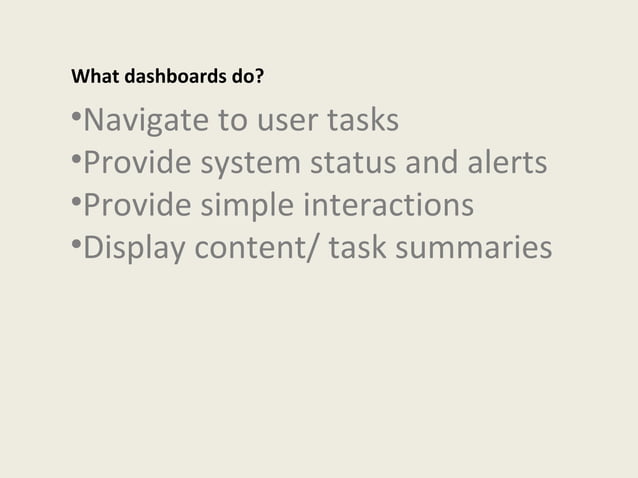 What dashboards do?

•Navigate to user tasks
•Provide system status and alerts
•Provide simple interactions
•Display content/ task summaries